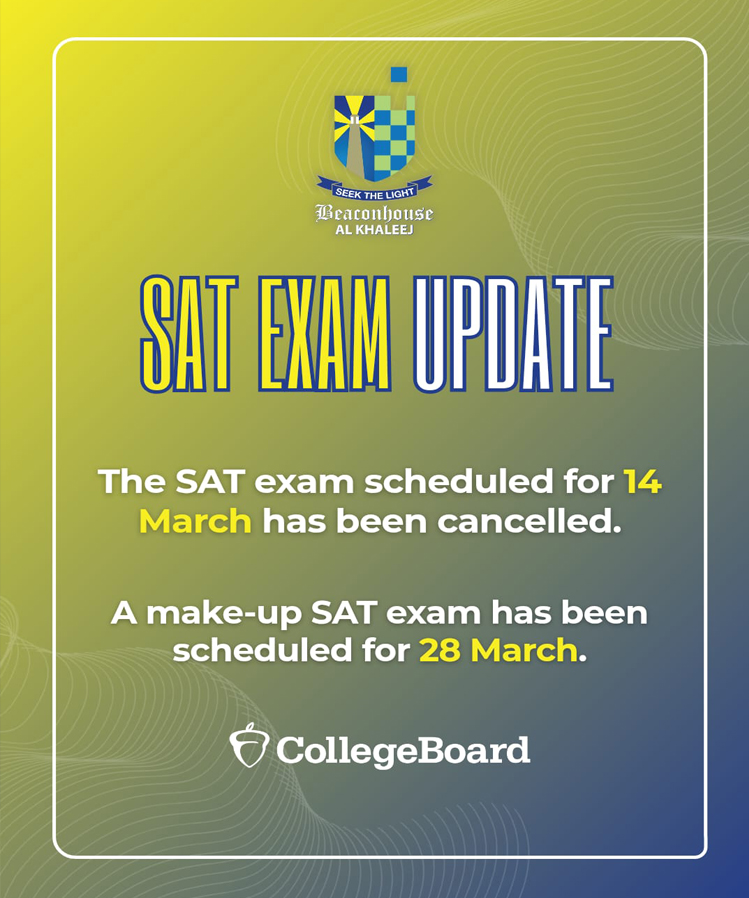 SEEK THE LIGHT
Beaconhouse
AL KHALEEJ

SAT EXAM UPDATE

The SAT exam scheduled for 14 March has been cancelled.

A make-up SAT exam has been scheduled for 28 March.

CollegeBoard